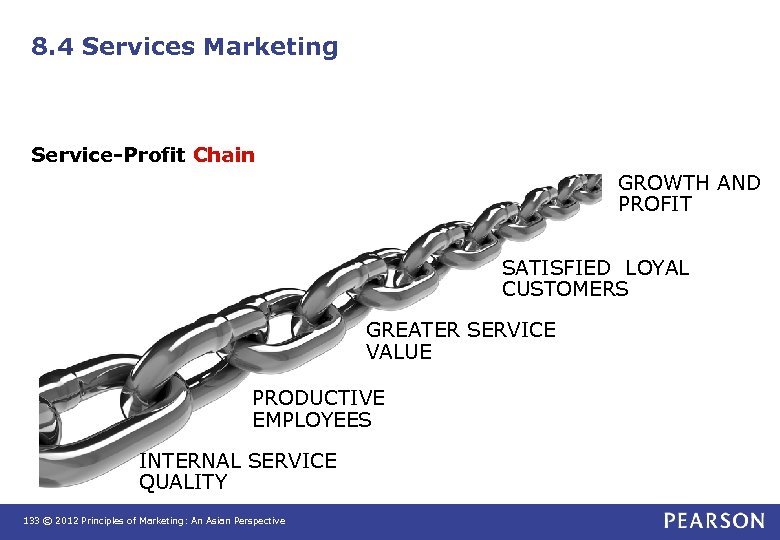 8.4 Services Marketing

Service-Profit Chain

GROWTH AND PROFIT

SATISFIED LOYAL CUSTOMERS

GREATER SERVICE VALUE

PRODUCTIVE EMPLOYEES

INTERNAL SERVICE QUALITY

133 © 2012 Principles of Marketing: An Asian Perspective

PEARSON